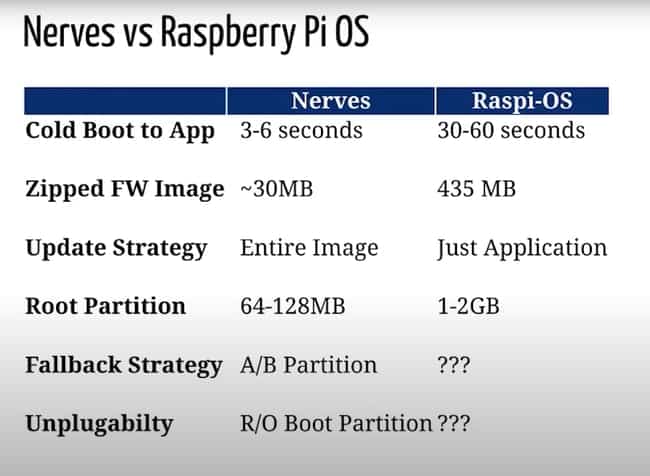 Nerves vs Raspberry Pi OS

| | Nerves | Raspi-OS |
|---|---|---|
| Cold Boot to App | 3-6 seconds | 30-60 seconds |
| Zipped FW Image | ~30MB | 435 MB |
| Update Strategy | Entire Image | Just Application |
| Root Partition | 64-128MB | 1-2GB |
| Fallback Strategy | A/B Partition | ??? |
| Unplugabilty | R/O Boot Partition | ??? |